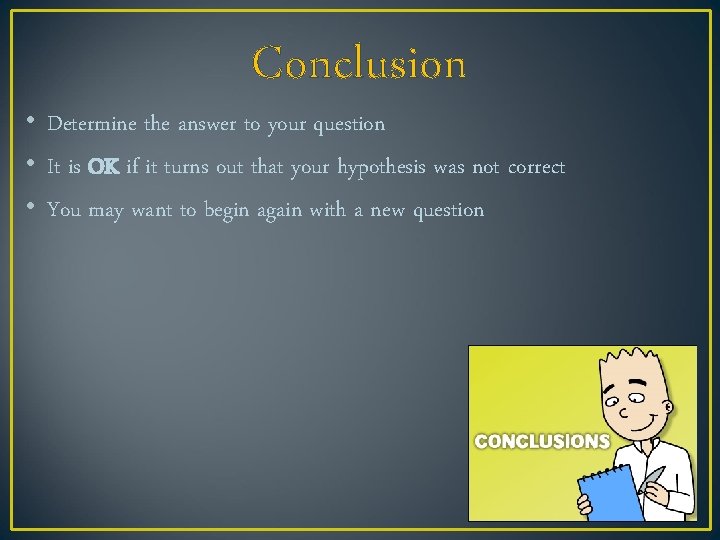 Conclusion

• Determine the answer to your question
• It is OK if it turns out that your hypothesis was not correct
• You may want to begin again with a new question

CONCLUSIONS